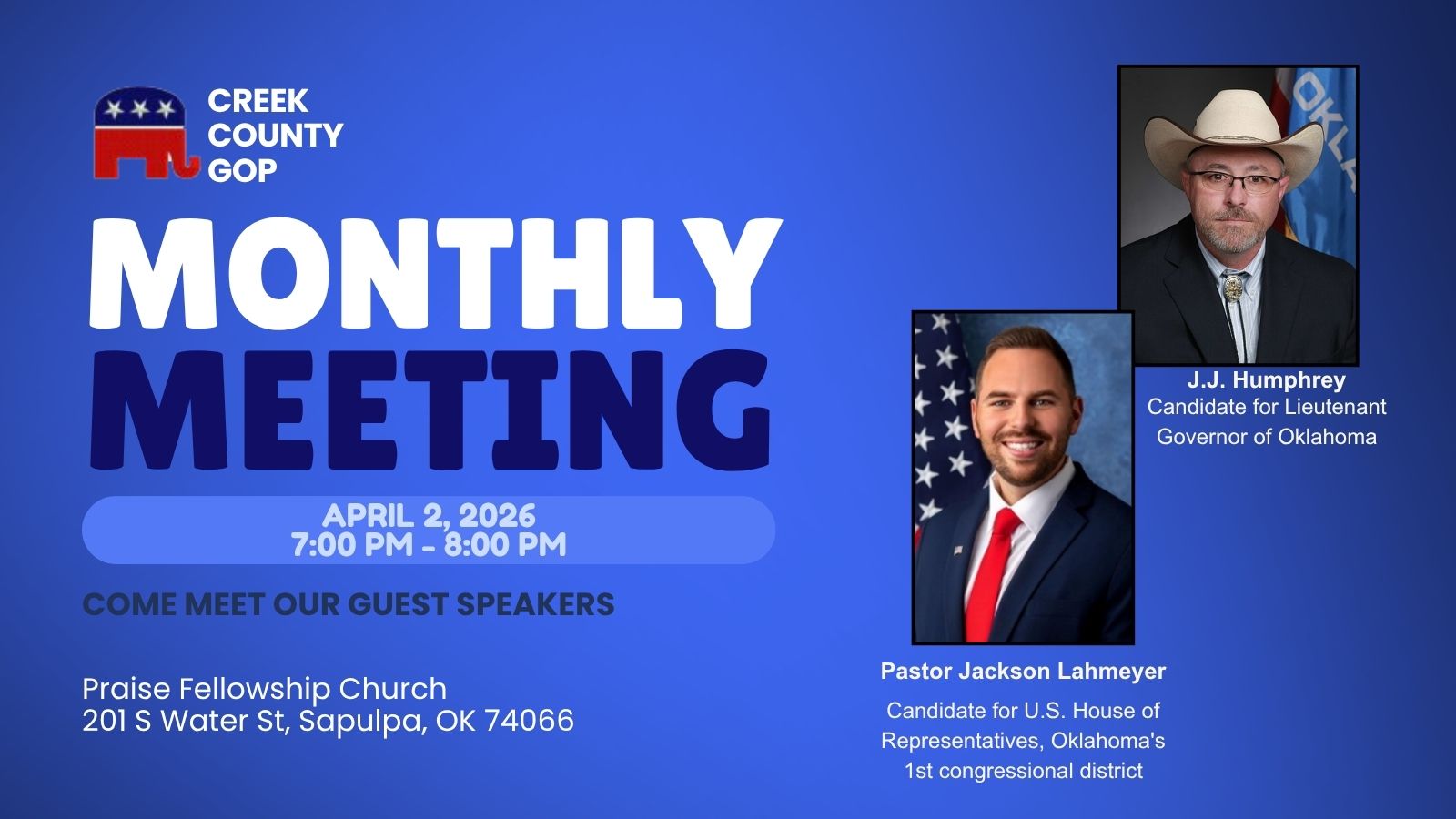 CREEK COUNTY GOP

MONTHLY MEETING

APRIL 2, 2026
7:00 PM - 8:00 PM

COME MEET OUR GUEST SPEAKERS

Praise Fellowship Church
201 S Water St, Sapulpa, OK 74066

OKLA

J.J. Humphrey
Candidate for Lieutenant Governor of Oklahoma

Pastor Jackson Lahmeyer
Candidate for U.S. House of Representatives, Oklahoma's 1st congressional district